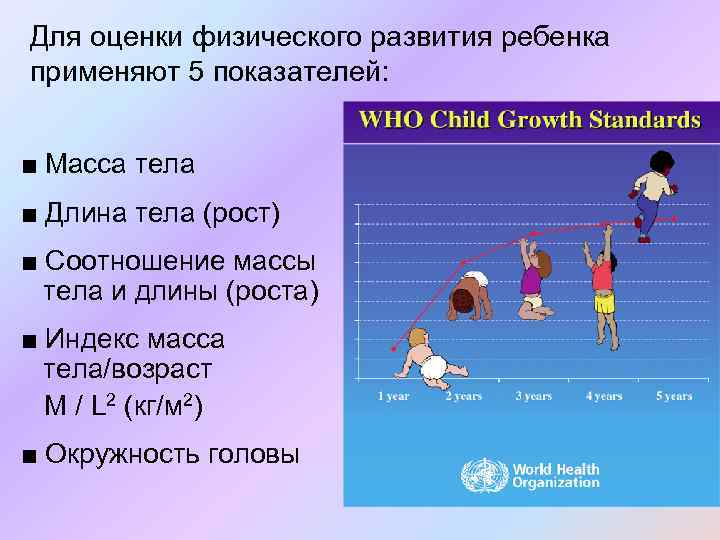 Для оценки физического развития ребенка применяют 5 показателей:

■ Масса тела

■ Длина тела (рост)

■ Соотношение массы тела и длины (роста)

■ Индекс масса тела/возраст
M / $L^2$ (кг/$м^2$)

■ Окружность головы

WHO Child Growth Standards

1 year
2 years
3 years
4 years
5 years

World Health Organization